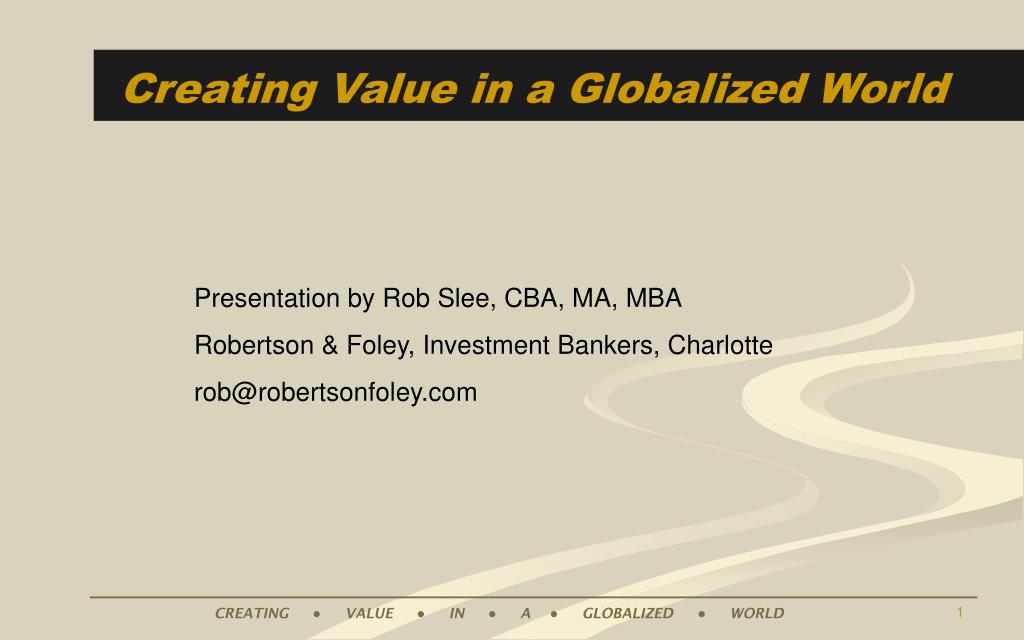 Creating Value in a Globalized World

Presentation by Rob Slee, CBA, MA, MBA

Robertson & Foley, Investment Bankers, Charlotte

rob@robertsonfoley.com

CREATING ● VALUE ● IN ● A ● GLOBALIZED ● WORLD

1